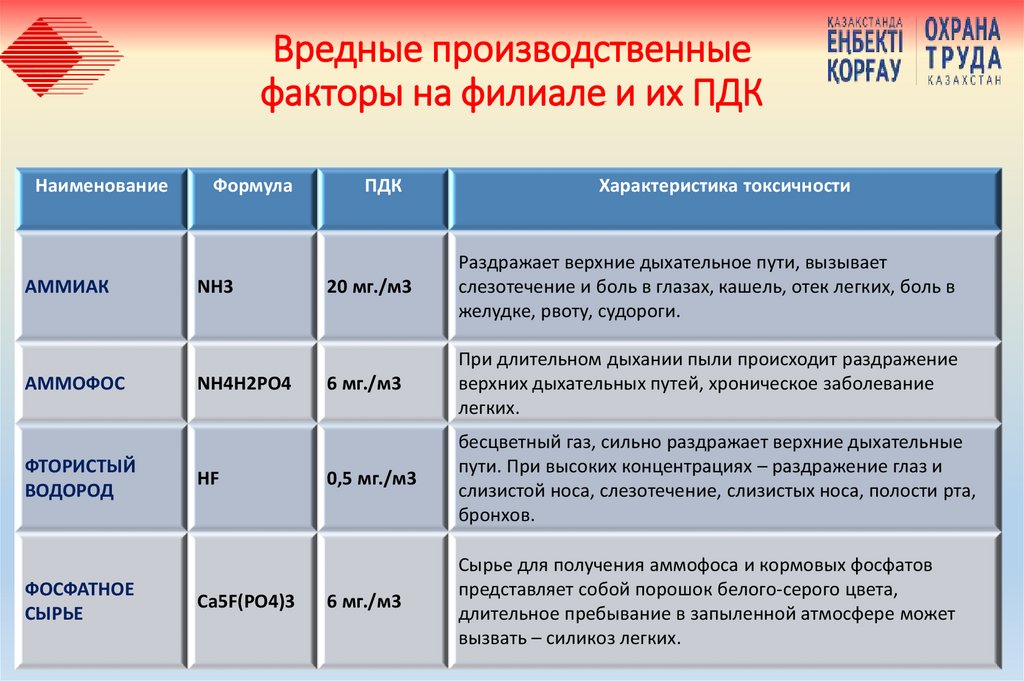 ҚАЗАҚСТАНДА ЕҢБЕКТІ ҚОРҒАУ

ОХРАНА ТРУДА КАЗАХСТАН

Вредные производственные факторы на филиале и их ПДК

| Наименование | Формула | ПДК | Характеристика токсичности |
|---|---|---|---|
| АММИАК | NH3 | 20 мг./м3 | Раздражает верхние дыхательное пути, вызывает слезотечение и боль в глазах, кашель, отек легких, боль в желудке, рвоту, судороги. |
| АММОФОС | NH4H2PO4 | 6 мг./м3 | При длительном дыхании пыли происходит раздражение верхних дыхательных путей, хроническое заболевание легких. |
| ФТОРИСТЫЙ ВОДОРОД | HF | 0,5 мг./м3 | бесцветный газ, сильно раздражает верхние дыхательные пути. При высоких концентрациях – раздражение глаз и слизистой носа, слезотечение, слизистых носа, полости рта, бронхов. |
| ФОСФАТНОЕ СЫРЬЕ | Ca5F(PO4)3 | 6 мг./м3 | Сырье для получения аммофоса и кормовых фосфатов представляет собой порошок белого-серого цвета, длительное пребывание в запыленной атмосфере может вызвать – силикоз легких. |